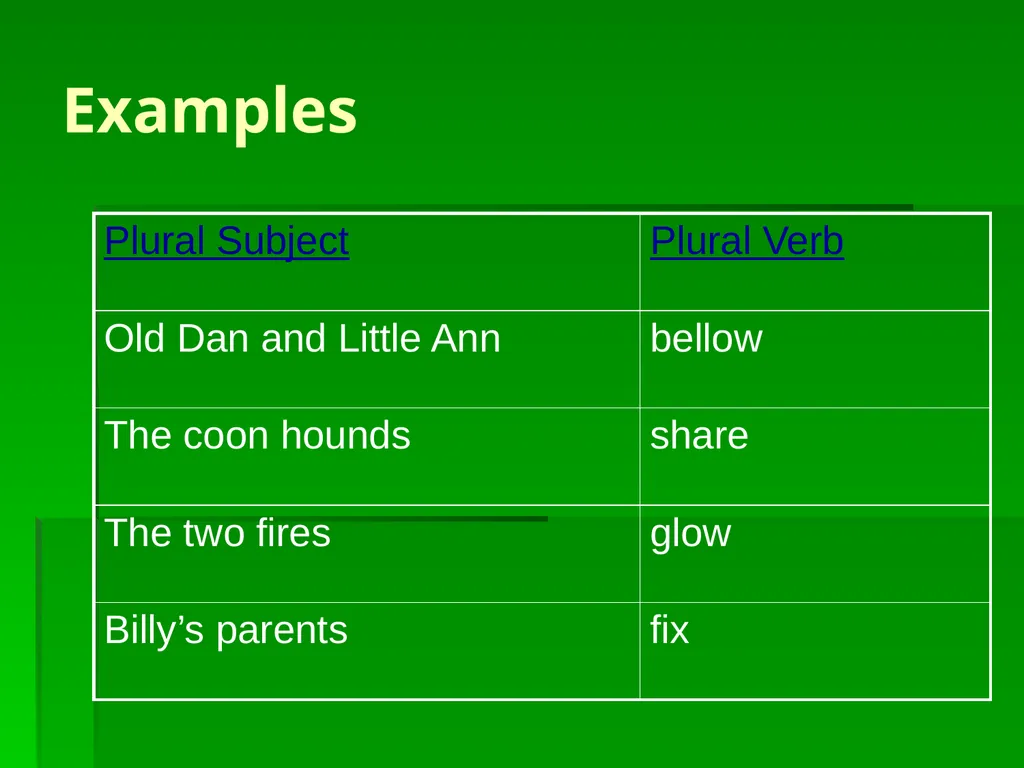 Examples

| Plural Subject | Plural Verb |
|---|---|
| Old Dan and Little Ann | bellow |
| The coon hounds | share |
| The two fires | glow |
| Billy's parents | fix |